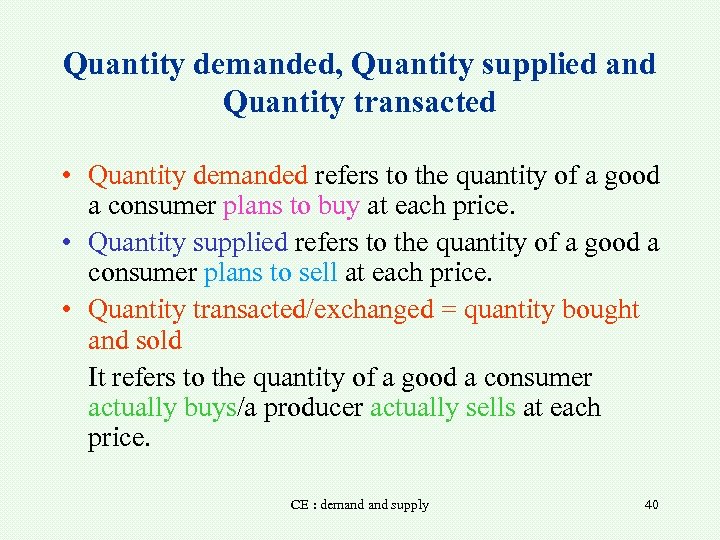 Quantity demanded, Quantity supplied and Quantity transacted

• Quantity demanded refers to the quantity of a good a consumer plans to buy at each price.
• Quantity supplied refers to the quantity of a good a consumer plans to sell at each price.
• Quantity transacted/exchanged = quantity bought and sold

It refers to the quantity of a good a consumer actually buys/a producer actually sells at each price.

CE : demand and supply

40